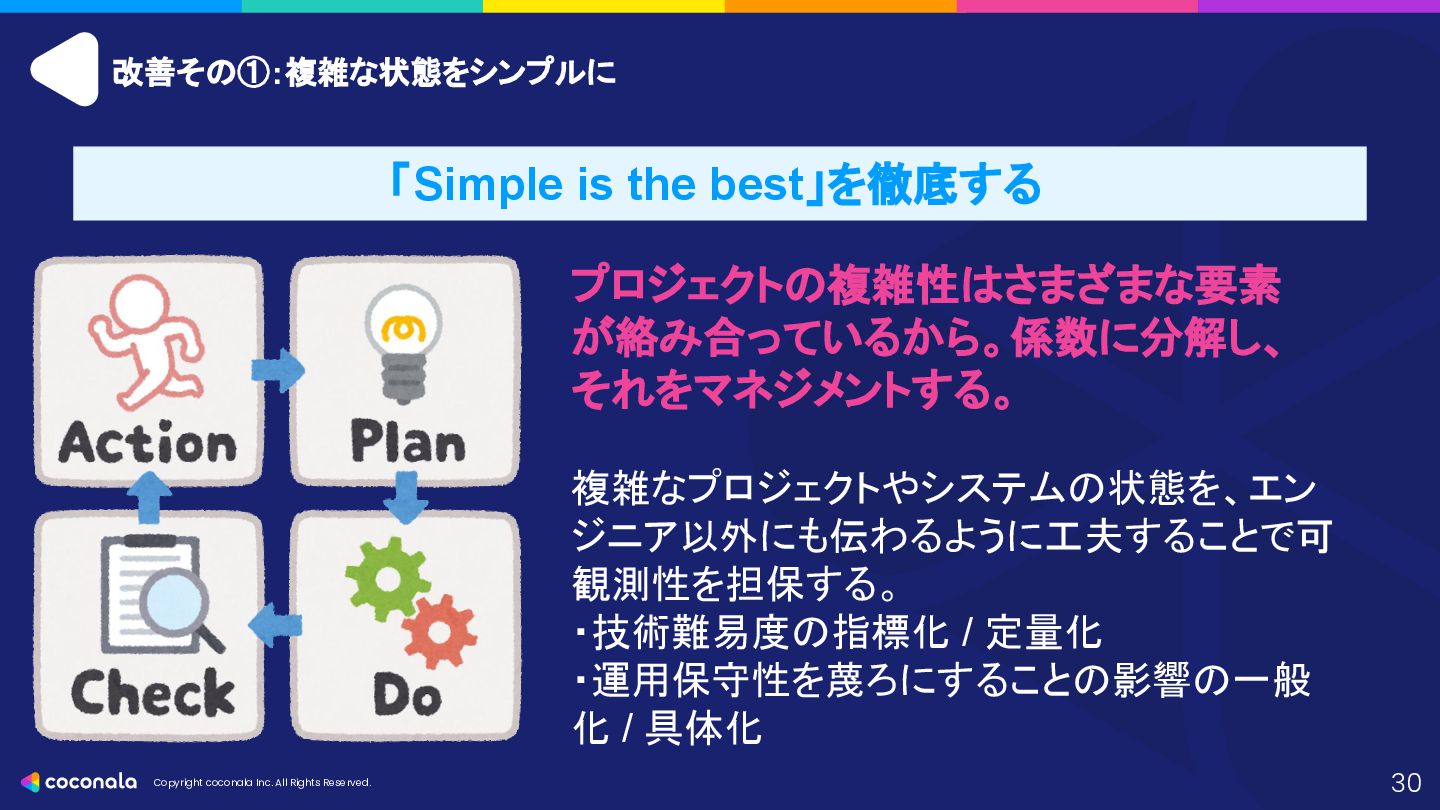 改善その①:複雑な状態をシンプルに

「Simple is the best」を徹底する

Action

Plan

Check

Do

プロジェクトの複雑性はさまざまな要素が絡み合っているから。係数に分解し、それをマネジメントする。

複雑なプロジェクトやシステムの状態を、エンジニア以外にも伝わるように工夫することで可観測性を担保する。
・技術難易度の指標化 / 定量化
・運用保守性を蔑ろにすることの影響の一般化 / 具体化

coconala Copyright coconala Inc. All Rights Reserved.

30